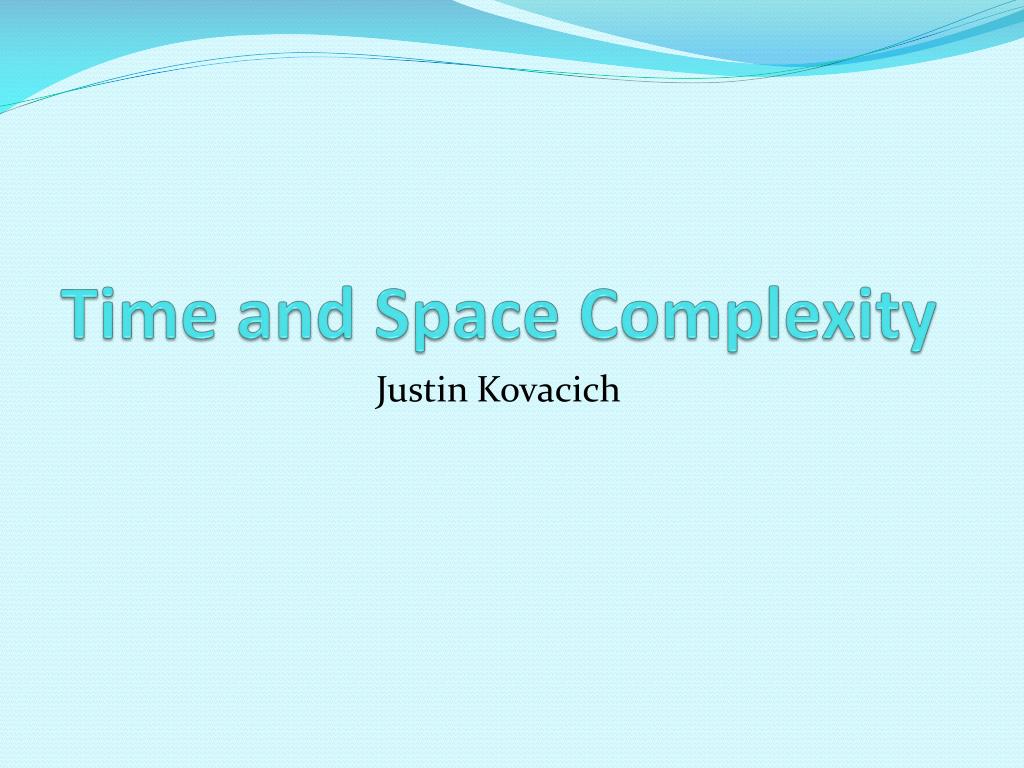 Time and Space Complexity

Justin Kovacich